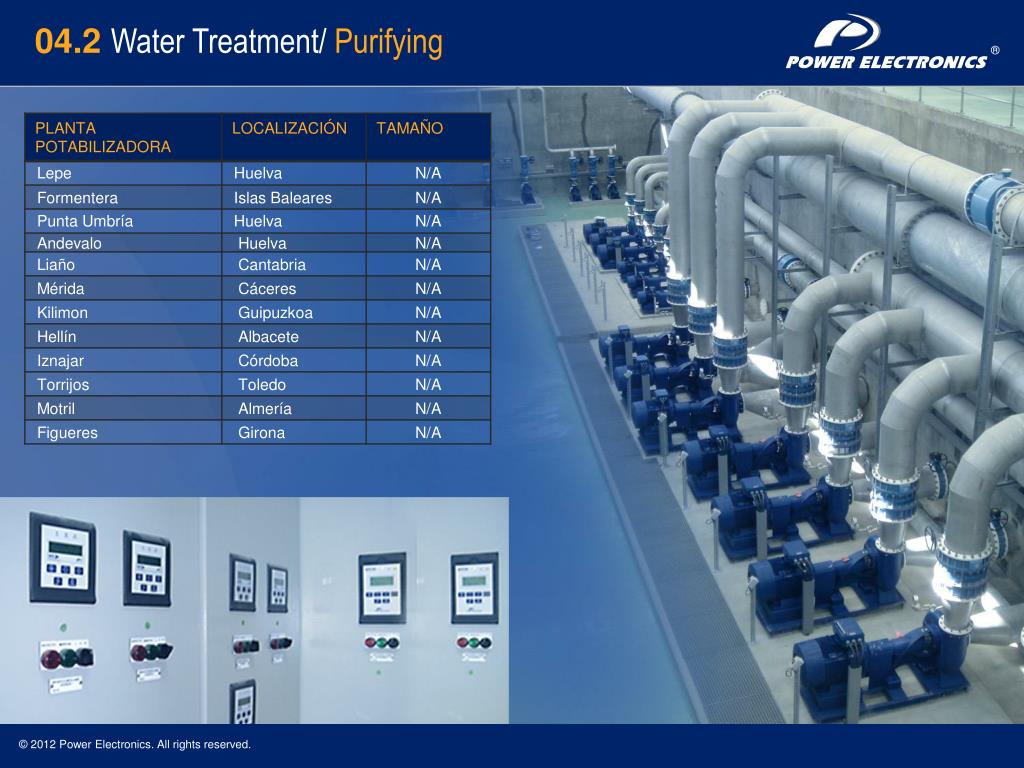 04.2 Water Treatment/ Purifying

POWER ELECTRONICS ®

| PLANTA POTABILIZADORA | LOCALIZACIÓN | TAMAÑO |
|---|---|---|
| Lepe | Huelva | N/A |
| Formentera | Islas Baleares | N/A |
| Punta Umbría | Huelva | N/A |
| Andevalo | Huelva | N/A |
| Liaño | Cantabria | N/A |
| Mérida | Cáceres | N/A |
| Kilimon | Guipuzkoa | N/A |
| Hellín | Albacete | N/A |
| Iznajar | Córdoba | N/A |
| Torrijos | Toledo | N/A |
| Motril | Almería | N/A |
| Figueres | Girona | N/A |

© 2012 Power Electronics. All rights reserved.